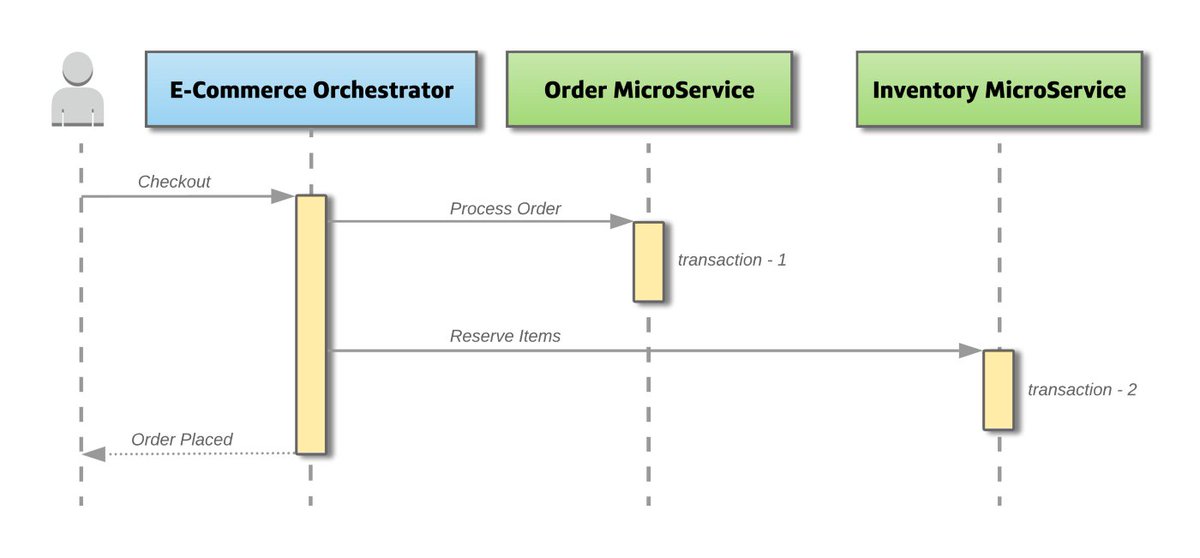 E-Commerce Orchestrator

Order MicroService

Inventory MicroService

Checkout

Process Order

transaction - 1

Reserve Items

transaction - 2

Order Placed